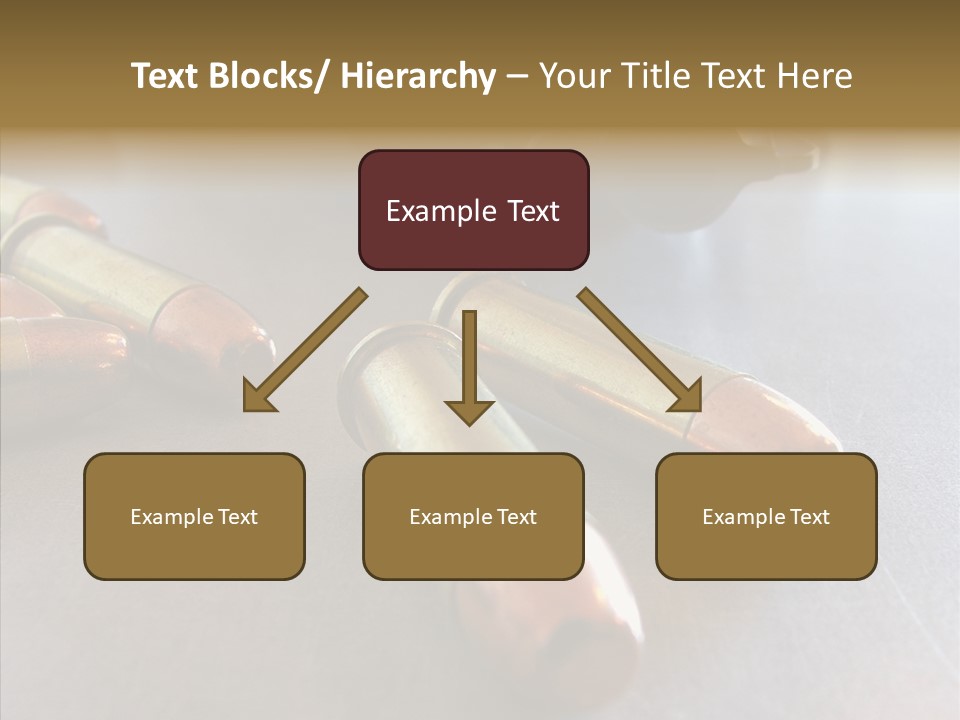 Text Blocks/ Hierarchy – Your Title Text Here

Example Text

Example Text

Example Text

Example Text